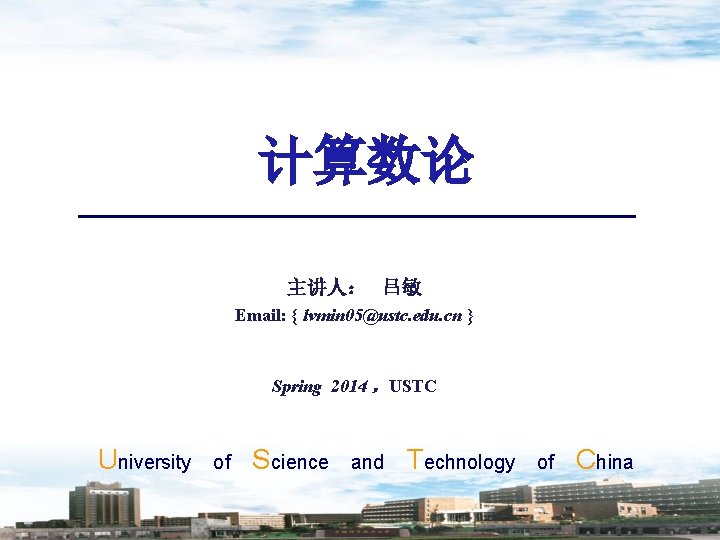 计算数论

主讲人： 吕敏

Email: { lvmin05@ustc.edu.cn }

Spring 2014， USTC

University of Science and Technology of China